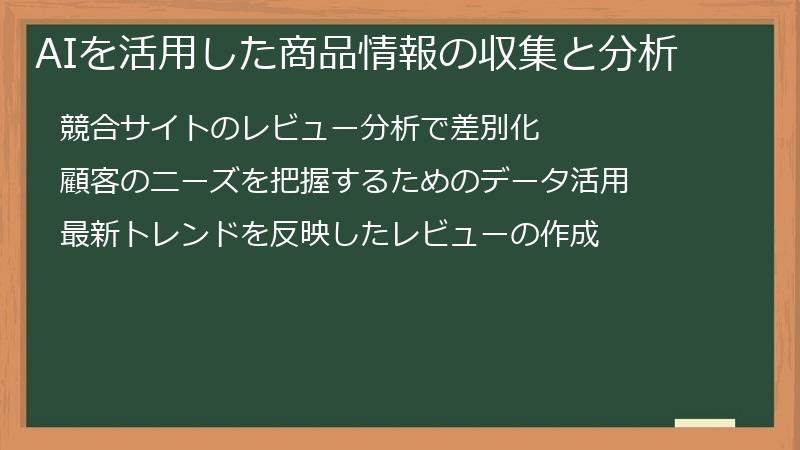 AIを活用した商品情報の収集と分析

競合サイトのレビュー分析で差別化

顧客のニーズを把握するためのデータ活用

最新トレンドを反映したレビューの作成